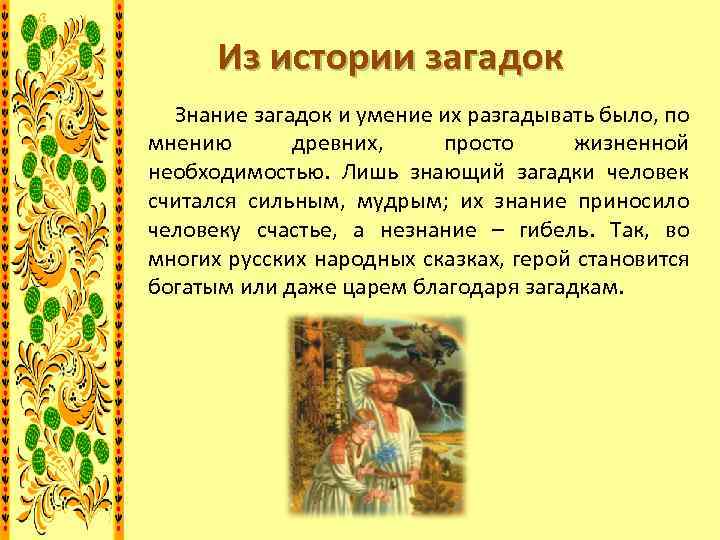 Из истории загадок

Знание загадок и умение их разгадывать было, по мнению древних, просто жизненной необходимостью. Лишь знающий загадки человек считался сильным, мудрым; их знание приносило человеку счастье, а незнание – гибель. Так, во многих русских народных сказках, герой становится богатым или даже царем благодаря загадкам.